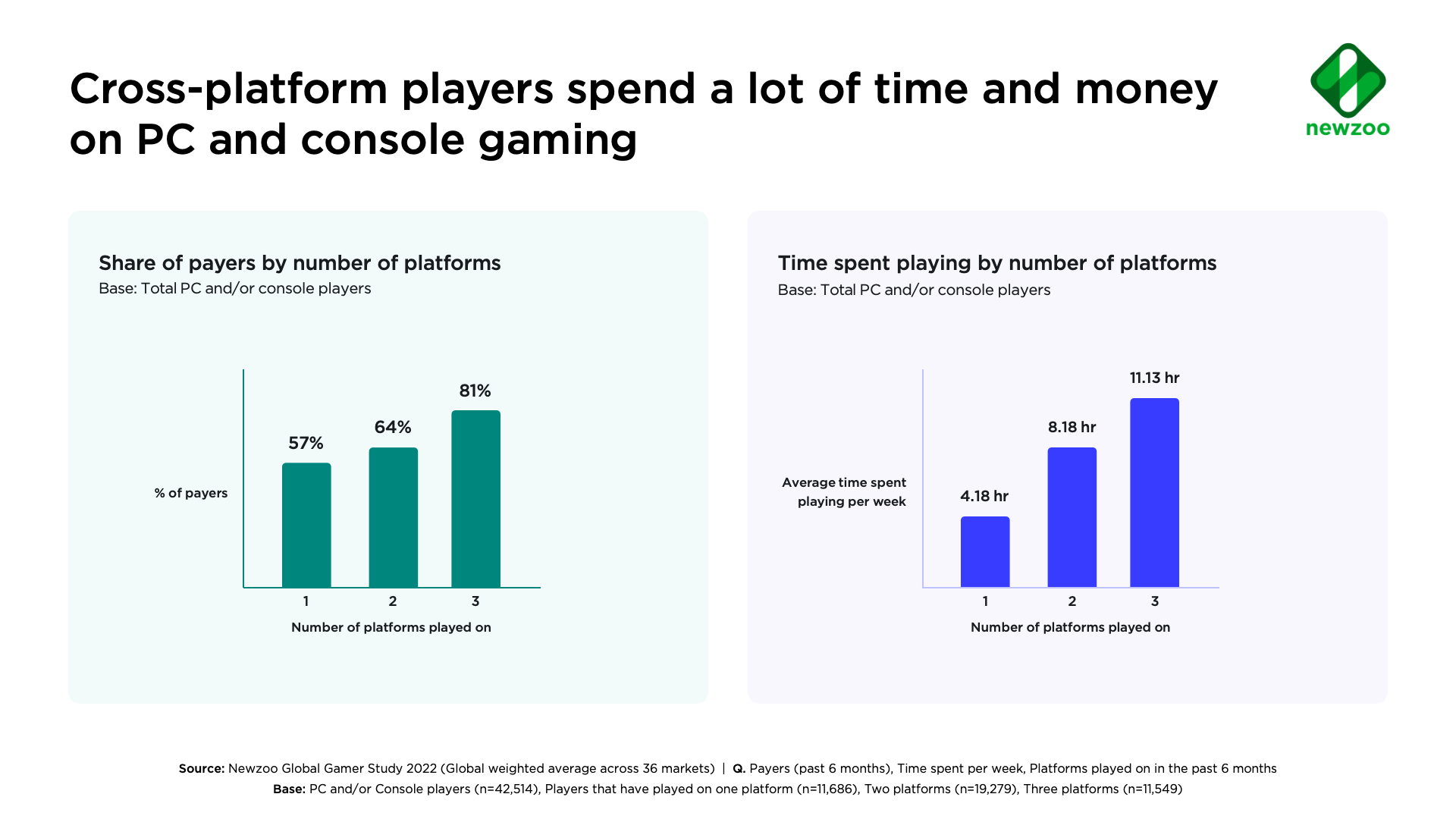 Cross-platform players spend a lot of time and money on PC and console gaming

newzoo

Share of payers by number of platforms
Base: Total PC and/or console players

% of payers

57%
64%
81%

1
2
3

Number of platforms played on

Time spent playing by number of platforms
Base: Total PC and/or console players

Average time spent playing per week

4.18 hr
8.18 hr
11.13 hr

1
2
3

Number of platforms played on

Source: Newzoo Global Gamer Study 2022 (Global weighted average across 36 markets) | Q. Payers (past 6 months), Time spent per week, Platforms played on in the past 6 months
Base: PC and/or Console players (n=42,514), Players that have played on one platform (n=11,686), Two platforms (n=19,279), Three platforms (n=11,549)